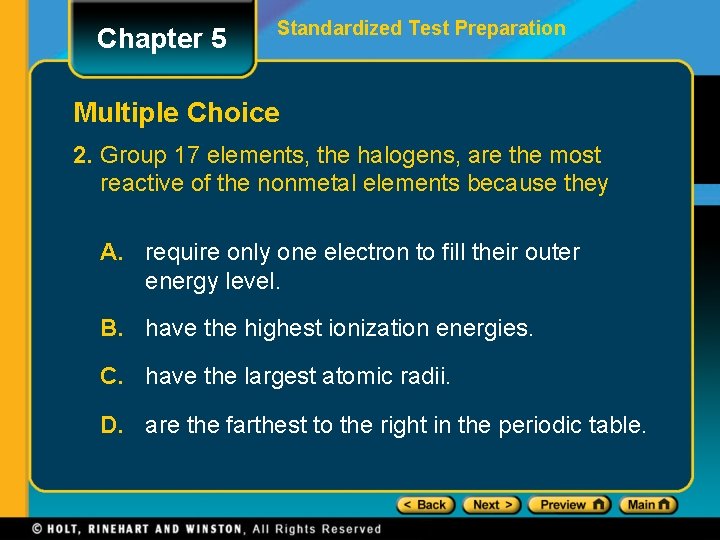 Chapter 5

Standardized Test Preparation

Multiple Choice

2. Group 17 elements, the halogens, are the most reactive of the nonmetal elements because they

A. require only one electron to fill their outer energy level.

B. have the highest ionization energies.

C. have the largest atomic radii.

D. are the farthest to the right in the periodic table.

< Back Next > Preview Main

© HOLT, RINEHART AND WINSTON, All Rights Reserved